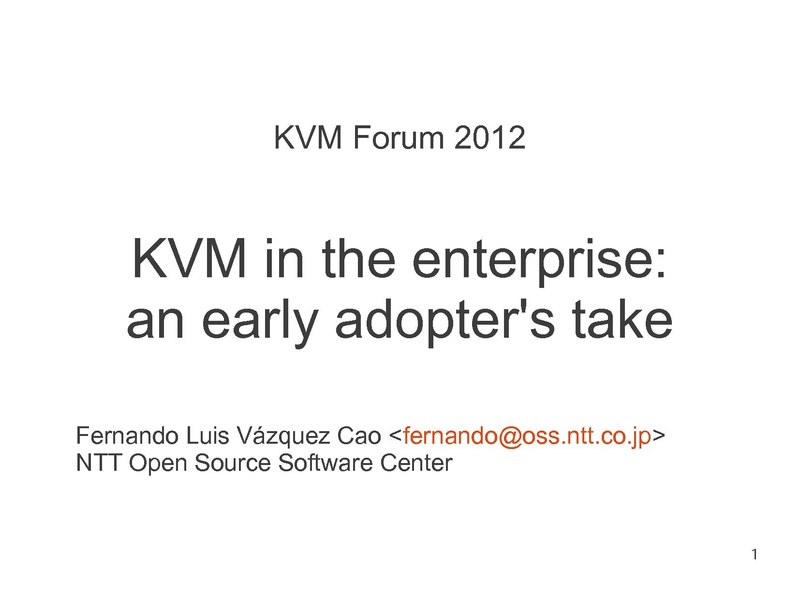 KVM Forum 2012

KVM in the enterprise: an early adopter's take

Fernando Luis Vázquez Cao <fernando@oss.ntt.co.jp>
NTT Open Source Software Center

1